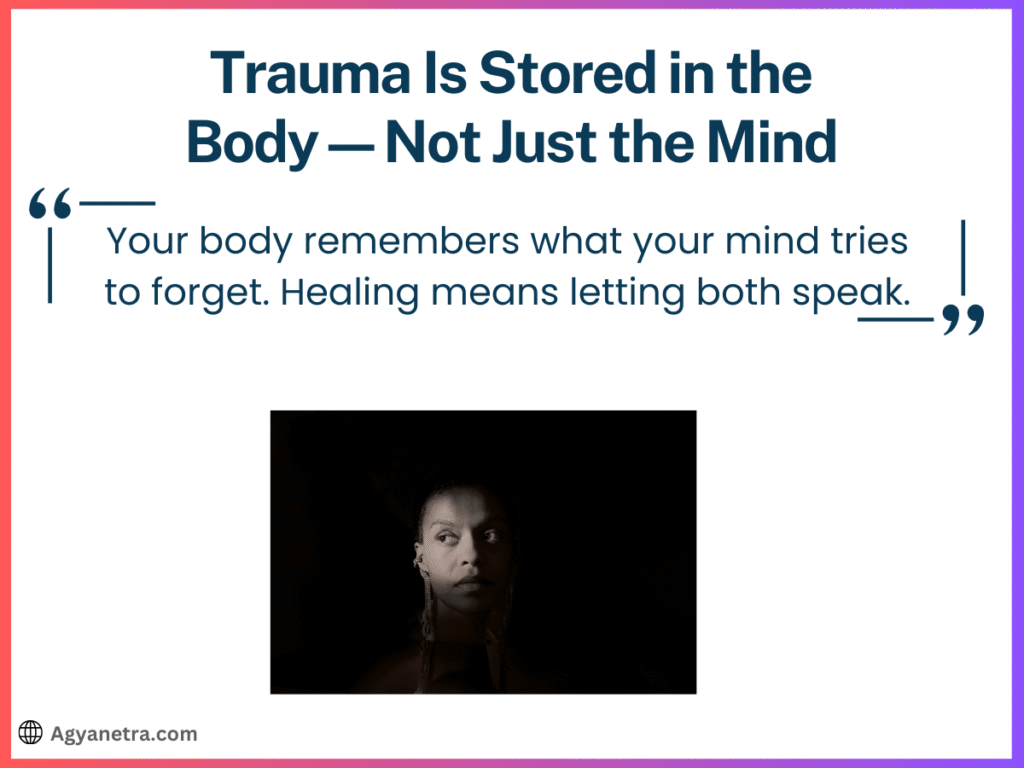 Trauma Is Stored in the Body — Not Just the Mind

“Your body remembers what your mind tries to forget. Healing means letting both speak.”

Agyanetra.com